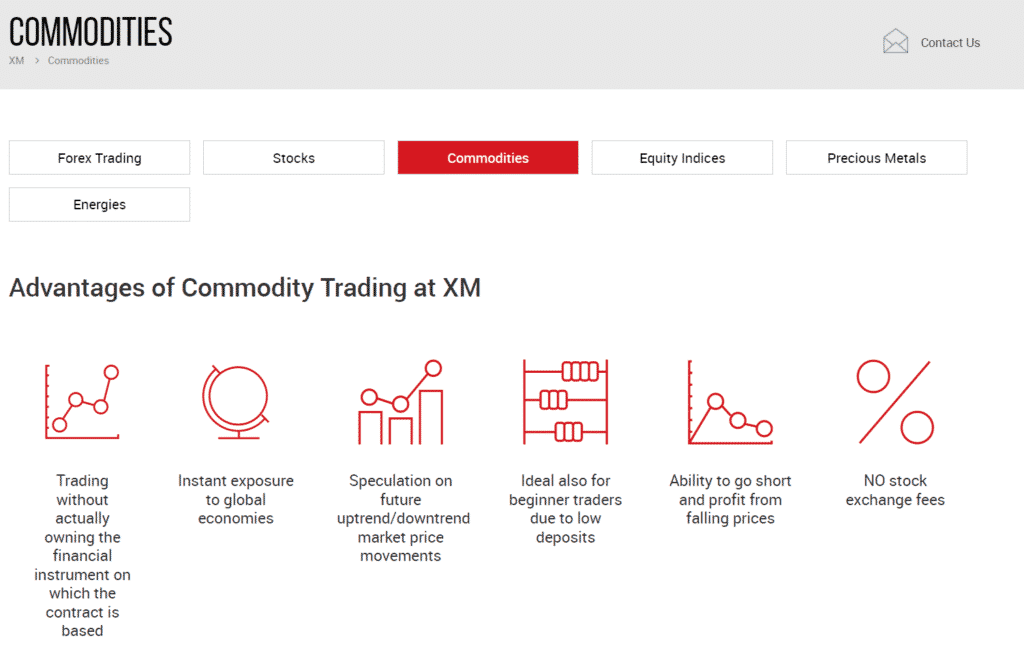 COMMODITIES

XM > Commodities

Contact Us

Forex Trading

Stocks

Commodities

Equity Indices

Precious Metals

Energies

Advantages of Commodity Trading at XM

Trading without actually owning the financial instrument on which the contract is based

Instant exposure to global economies

Speculation on future uptrend/downtrend market price movements

Ideal also for beginner traders due to low deposits

Ability to go short and profit from falling prices

NO stock exchange fees